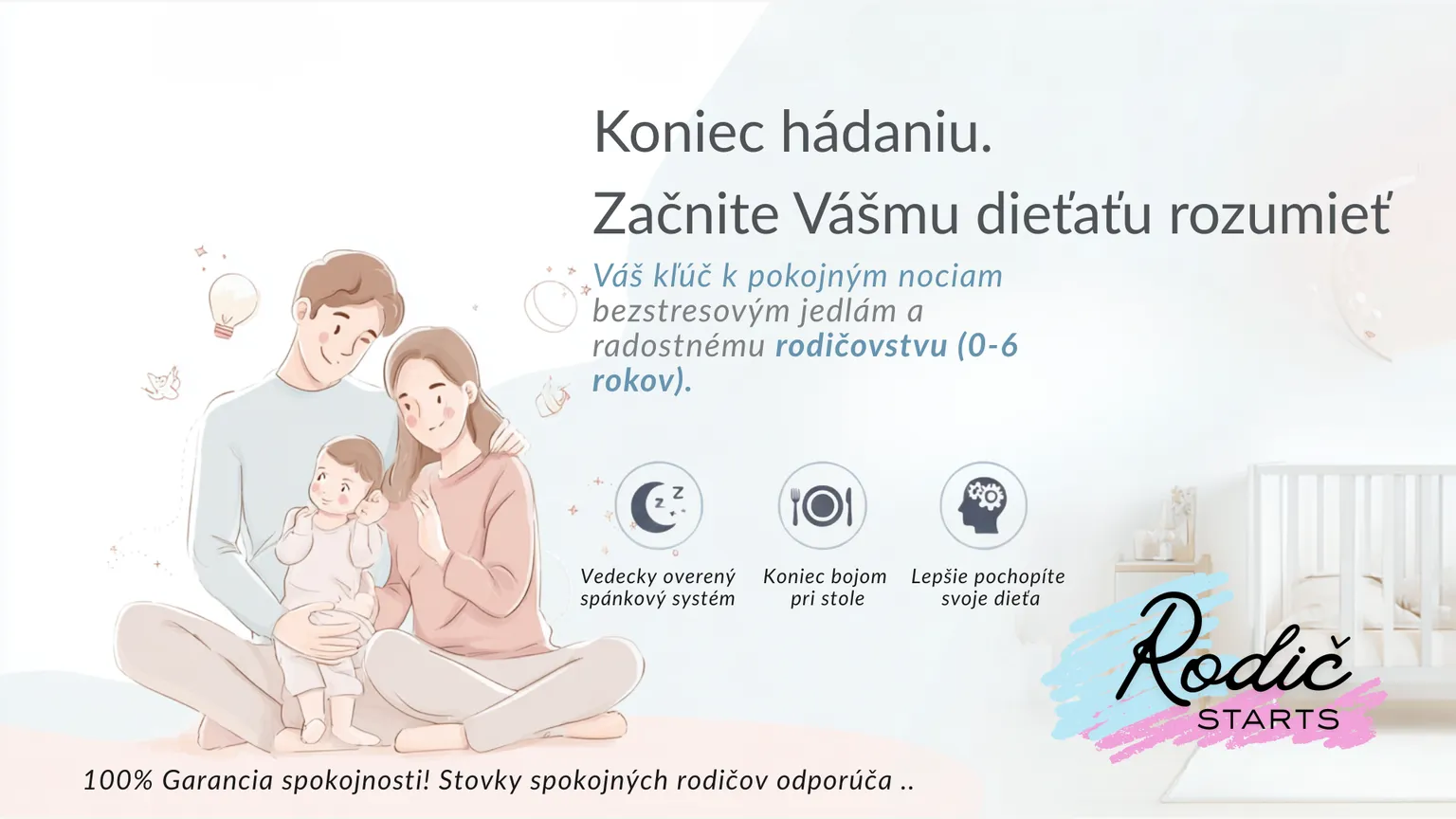 Koniec hádaniu.
Začnite Vášmu dieťaťu rozumieť

Váš kľúč k pokojným nociam bezstresovým jedlám a radostnému rodičovstvu (0-6 rokov).

Vedecky overený spánkový systém

Koniec bojom pri stole

Lepšie pochopíte svoje dieťa

Rodič STARTS

100% Garancia spokojnosti! Stovky spokojných rodičov odporúča ..